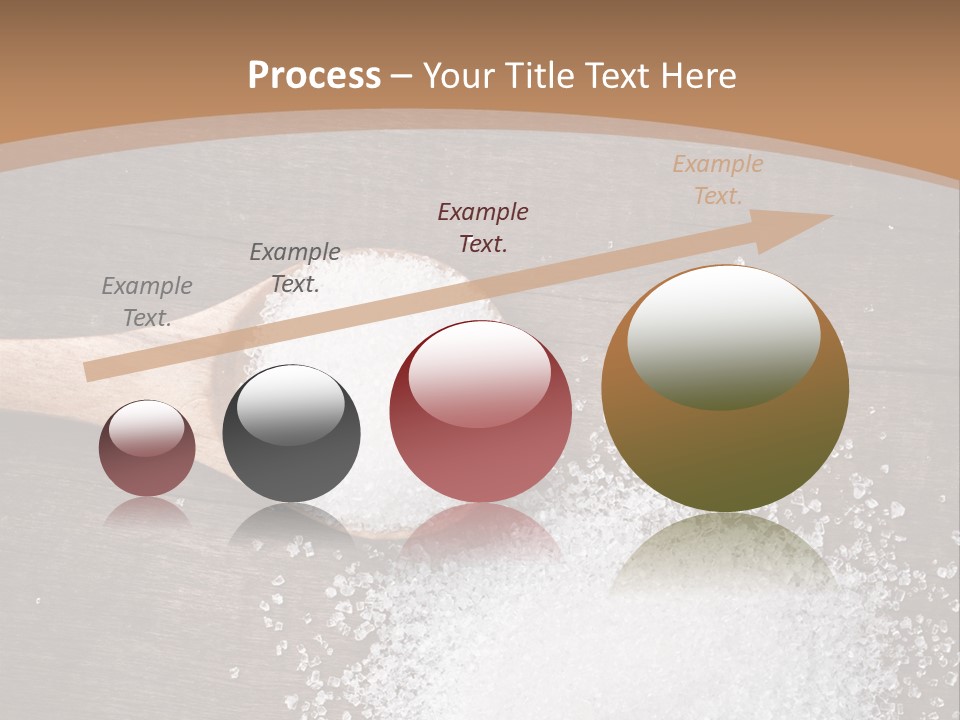 Process – Your Title Text Here

Example Text.

Example Text.

Example Text.

Example Text.